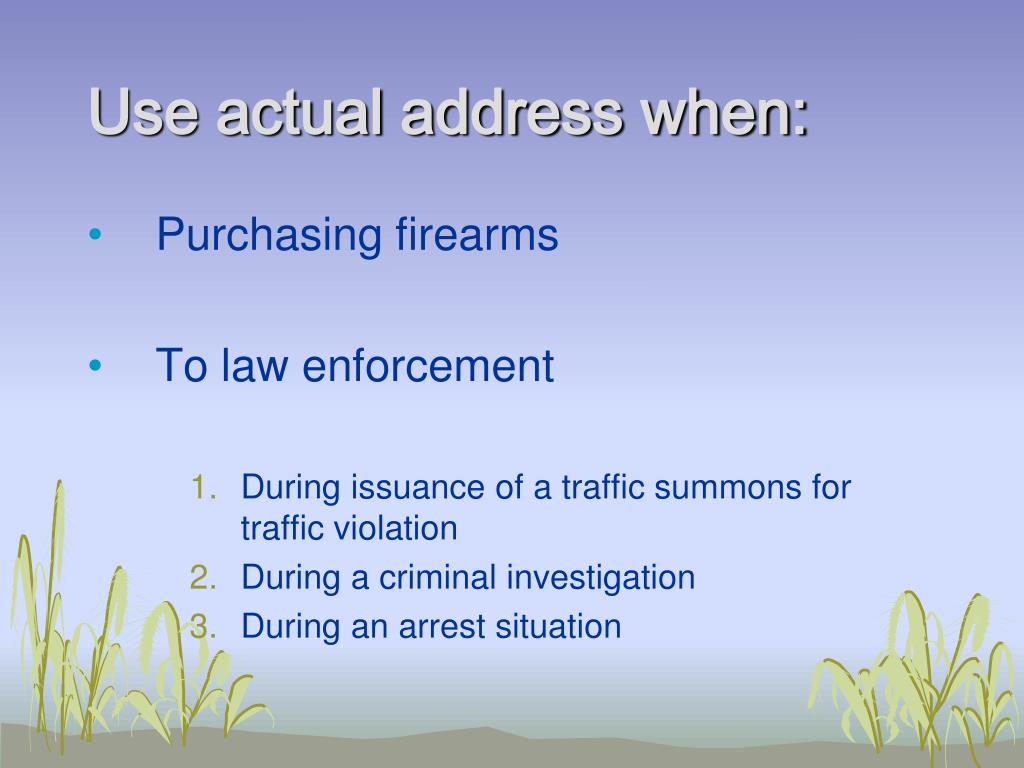 Use actual address when:

• Purchasing firearms

• To law enforcement

1. During issuance of a traffic summons for traffic violation
2. During a criminal investigation
3. During an arrest situation